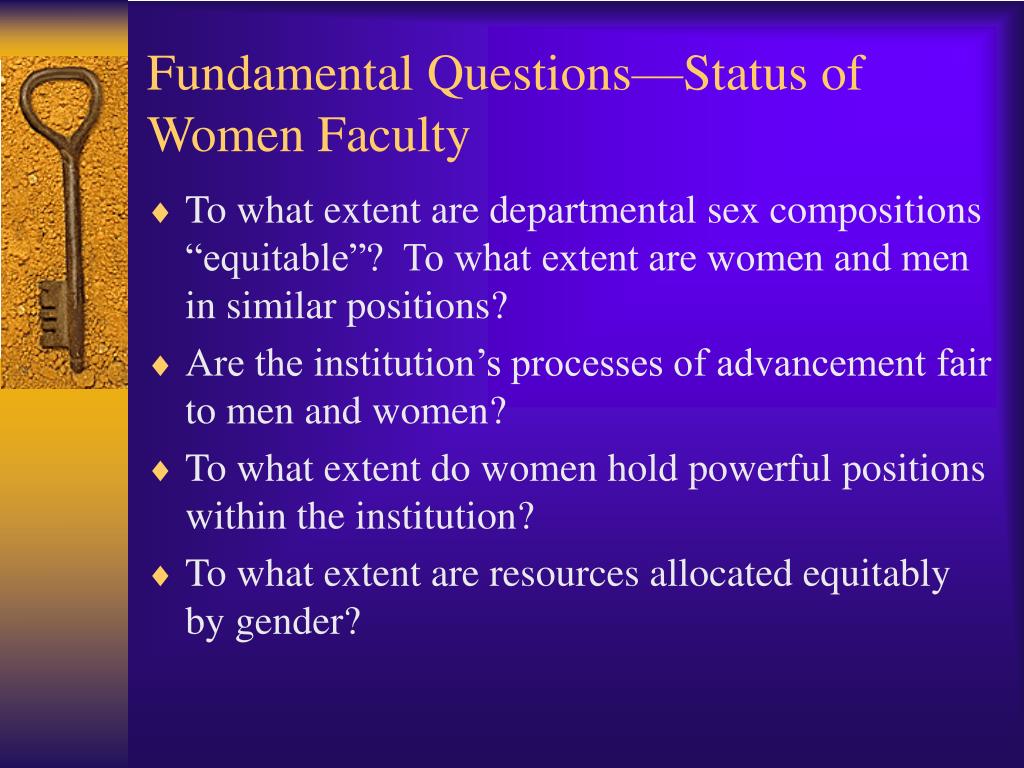 Fundamental Questions—Status of Women Faculty

♦ To what extent are departmental sex compositions “equitable”? To what extent are women and men in similar positions?
♦ Are the institution’s processes of advancement fair to men and women?
♦ To what extent do women hold powerful positions within the institution?
♦ To what extent are resources allocated equitably by gender?